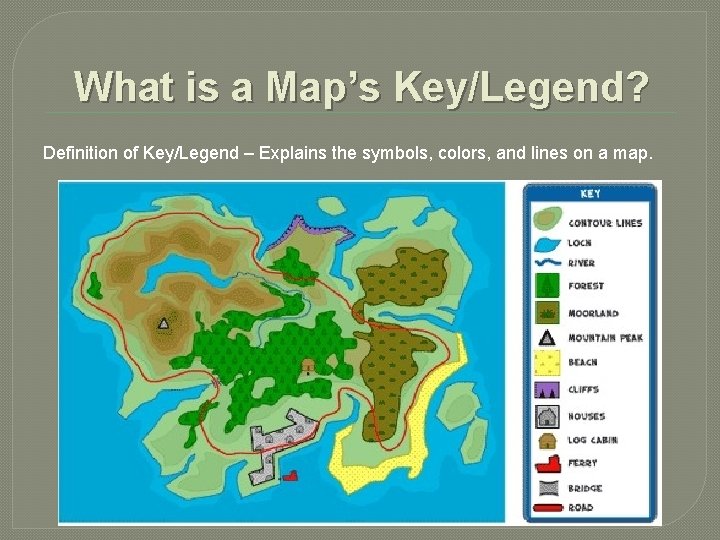 What is a Map's Key/Legend?

Definition of Key/Legend – Explains the symbols, colors, and lines on a map.

KEY
CONTOUR LINES
LOCH
RIVER
FOREST
MOORLAND
MOUNTAIN PEAK
BEACH
CLIFFS
HOUSES
LOG CABIN
FERRY
BRIDGE
ROAD